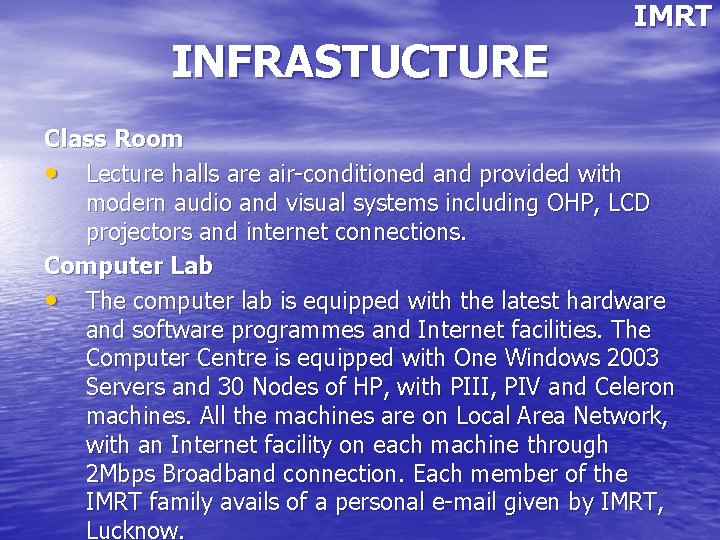 IMRT

INFRASTUCTURE

Class Room

• Lecture halls are air-conditioned and provided with modern audio and visual systems including OHP, LCD projectors and internet connections.

Computer Lab

• The computer lab is equipped with the latest hardware and software programmes and Internet facilities. The Computer Centre is equipped with One Windows 2003 Servers and 30 Nodes of HP, with PIII, PIV and Celeron machines. All the machines are on Local Area Network, with an Internet facility on each machine through 2Mbps Broadband connection. Each member of the IMRT family avails of a personal e-mail given by IMRT, Lucknow.